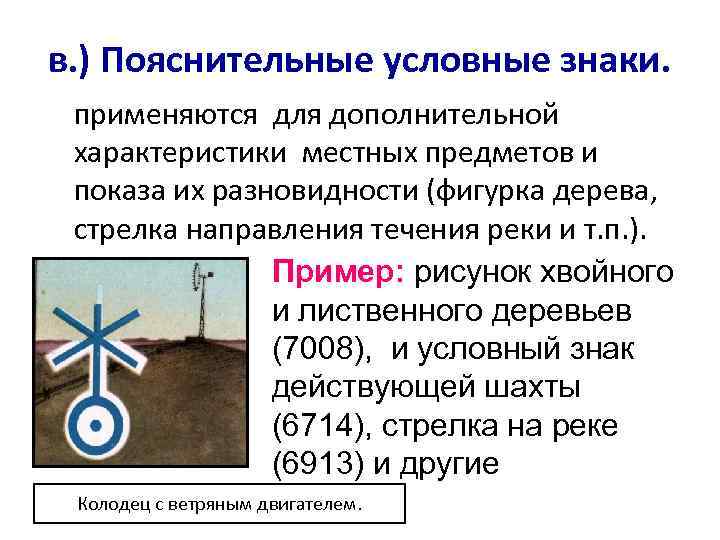 в.) Пояснительные условные знаки.

применяются для дополнительной характеристики местных предметов и показа их разновидности (фигурка дерева, стрелка направления течения реки и т.п.).

Пример: рисунок хвойного и лиственного деревьев (7008), и условный знак действующей шахты (6714), стрелка на реке (6913) и другие

Колодец с ветряным двигателем.